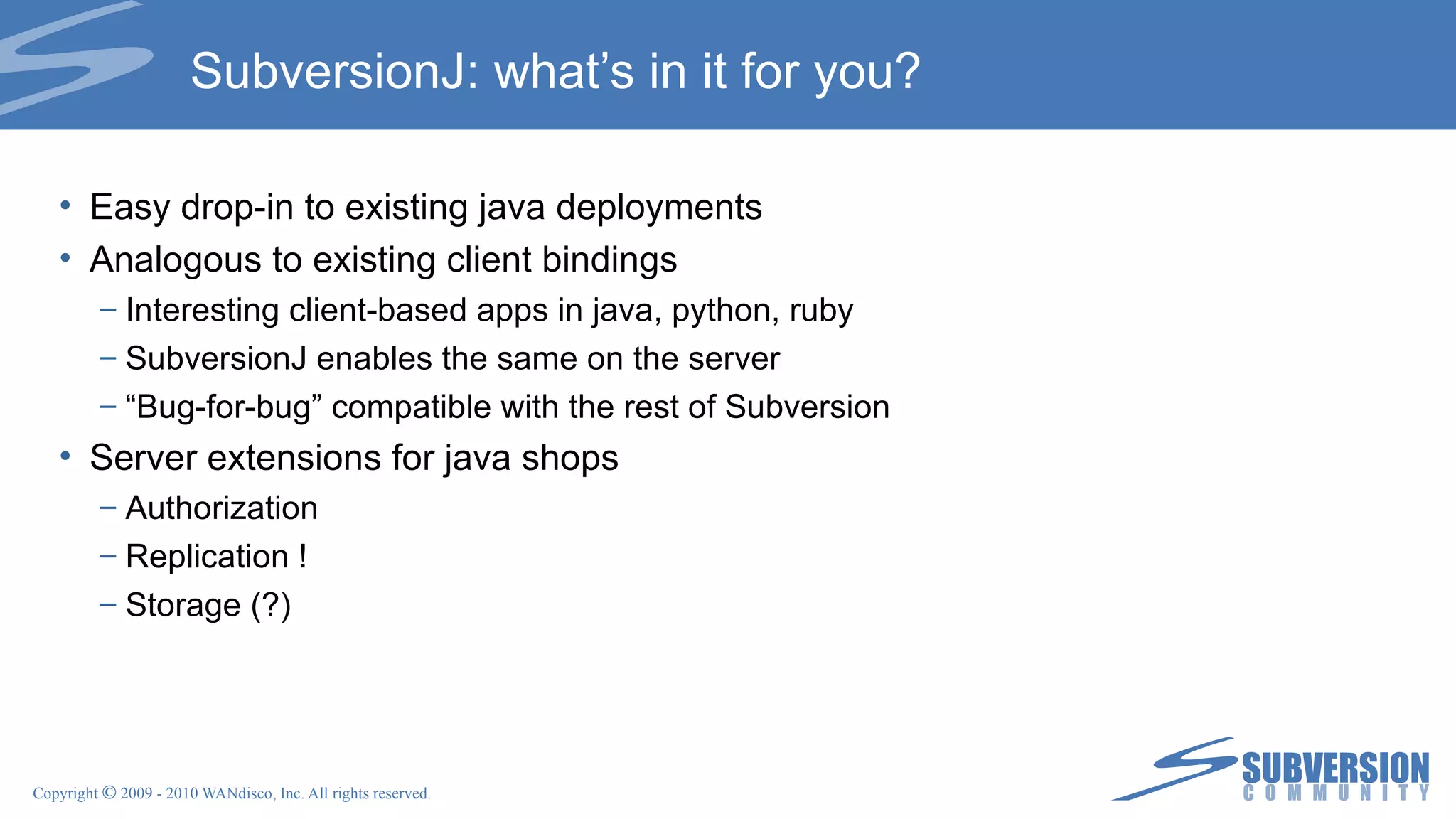 SubversionJ: what’s in it for you?

• Easy drop-in to existing java deployments
• Analogous to existing client bindings
– Interesting client-based apps in java, python, ruby
– SubversionJ enables the same on the server
– “Bug-for-bug” compatible with the rest of Subversion
• Server extensions for java shops
– Authorization
– Replication !
– Storage (?)

Copyright © 2009 - 2010 WANdisco, Inc. All rights reserved.

SUBVERSION
COMMUNITY